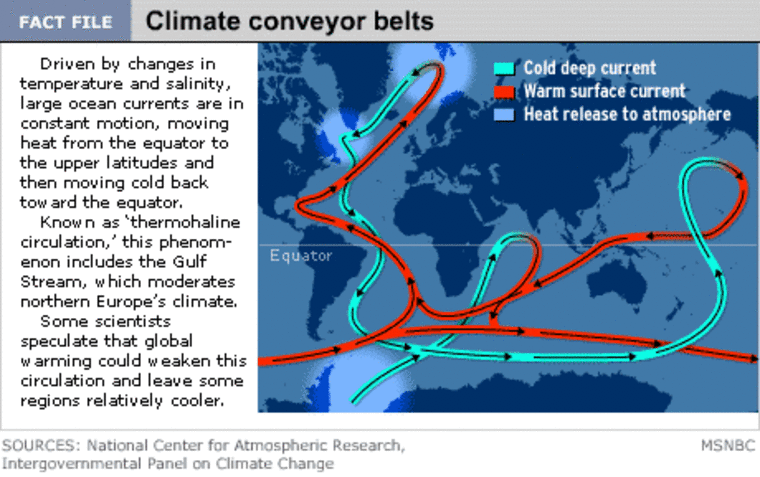 FACT FILE

Climate conveyor belts

Driven by changes in temperature and salinity, large ocean currents are in constant motion, moving heat from the equator to the upper latitudes and then moving cold back toward the equator.

Known as 'thermohaline circulation,' this phenomenon includes the Gulf Stream, which moderates northern Europe's climate.

Some scientists speculate that global warming could weaken this circulation and leave some regions relatively cooler.

Cold deep current
Warm surface current
Heat release to atmosphere

Equator

SOURCES: National Center for Atmospheric Research, Intergovernmental Panel on Climate Change

MSNBC